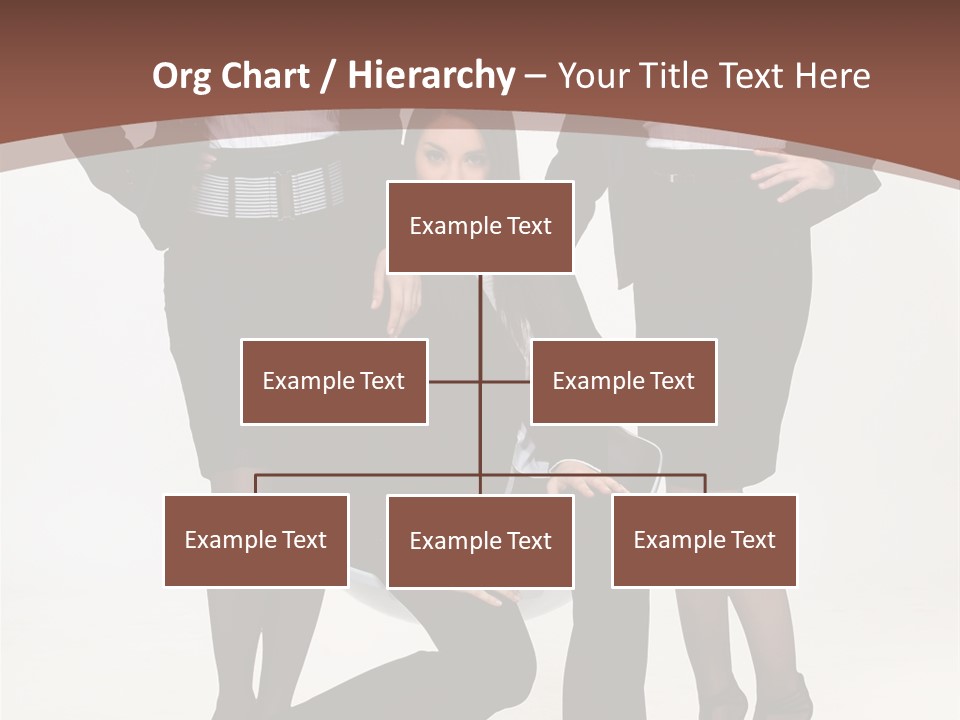 Org Chart / Hierarchy – Your Title Text Here

Example Text

Example Text

Example Text

Example Text

Example Text

Example Text